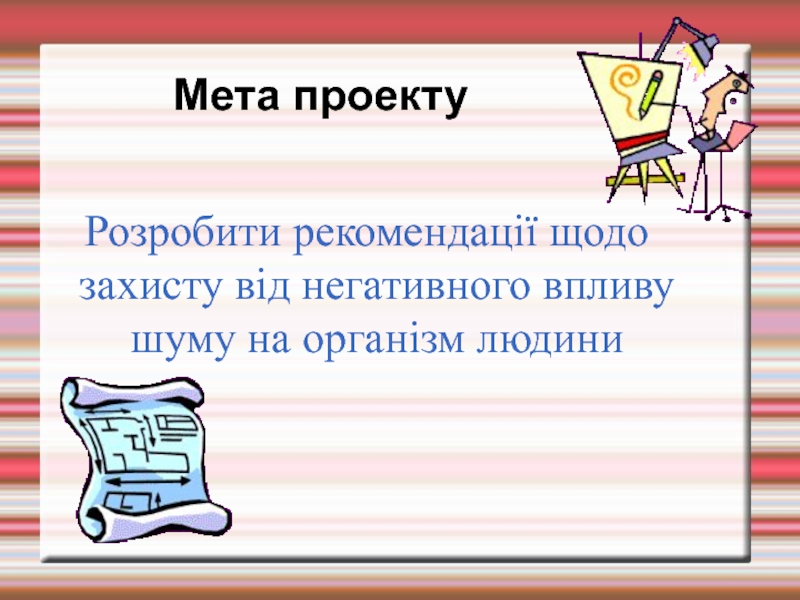 Мета проекту

Розробити рекомендації щодо захисту від негативного впливу шуму на організм людини